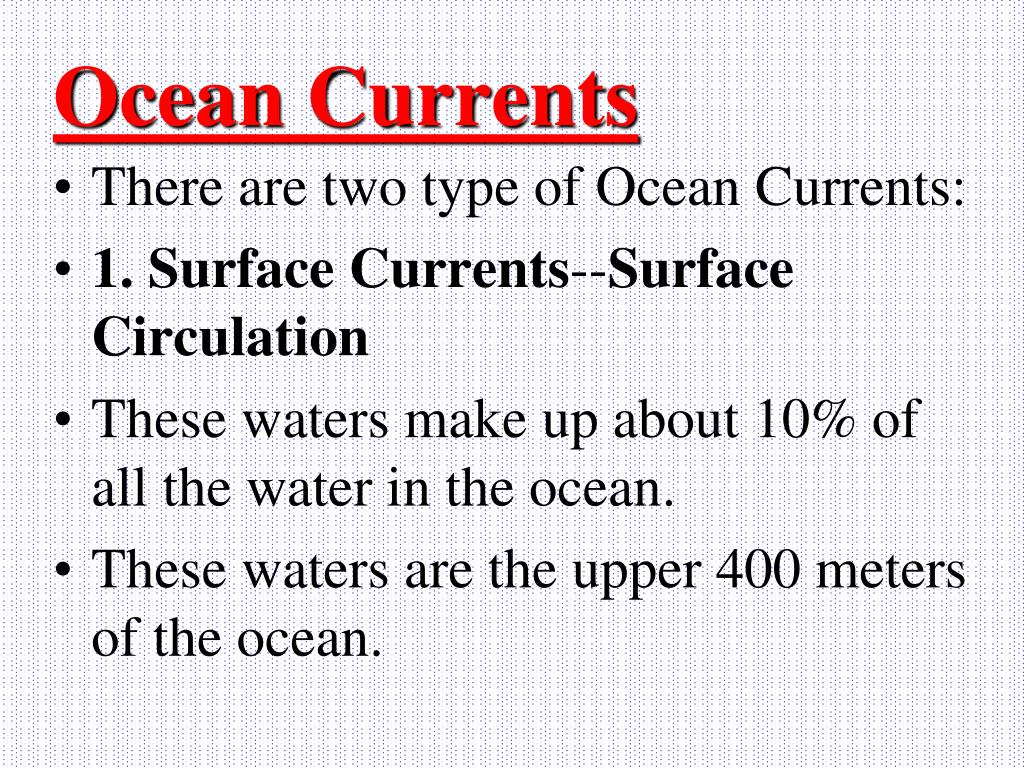 Ocean Currents

• There are two type of Ocean Currents:

• 1. Surface Currents--Surface Circulation

• These waters make up about 10% of all the water in the ocean.

• These waters are the upper 400 meters of the ocean.